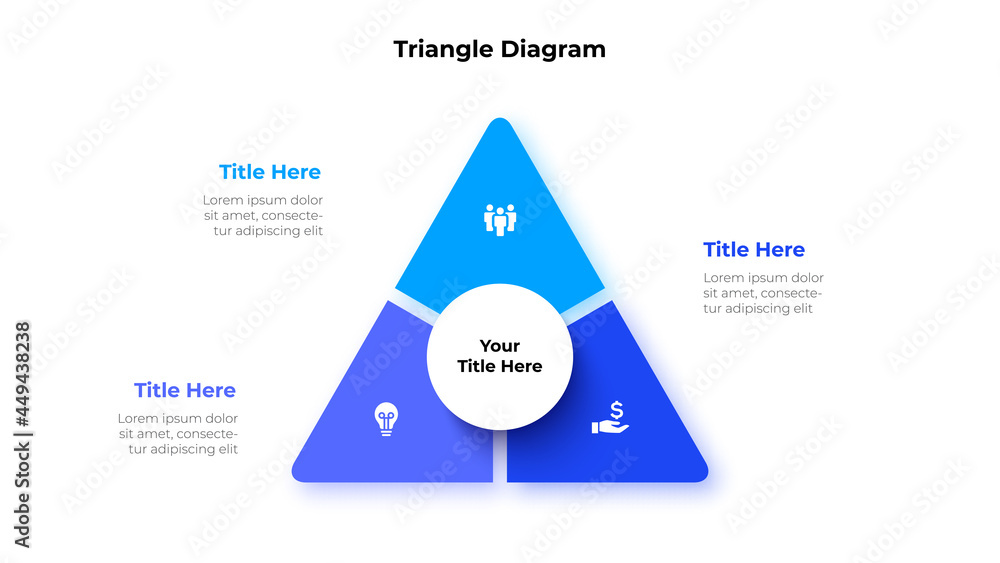 Triangle Diagram

Title Here
Lorem ipsum dolor sit amet, consectetur adipiscing elit

Title Here
Lorem ipsum dolor sit amet, consectetur adipiscing elit

Your Title Here

Title Here
Lorem ipsum dolor sit amet, consectetur adipiscing elit

Adobe Stock | #449438238